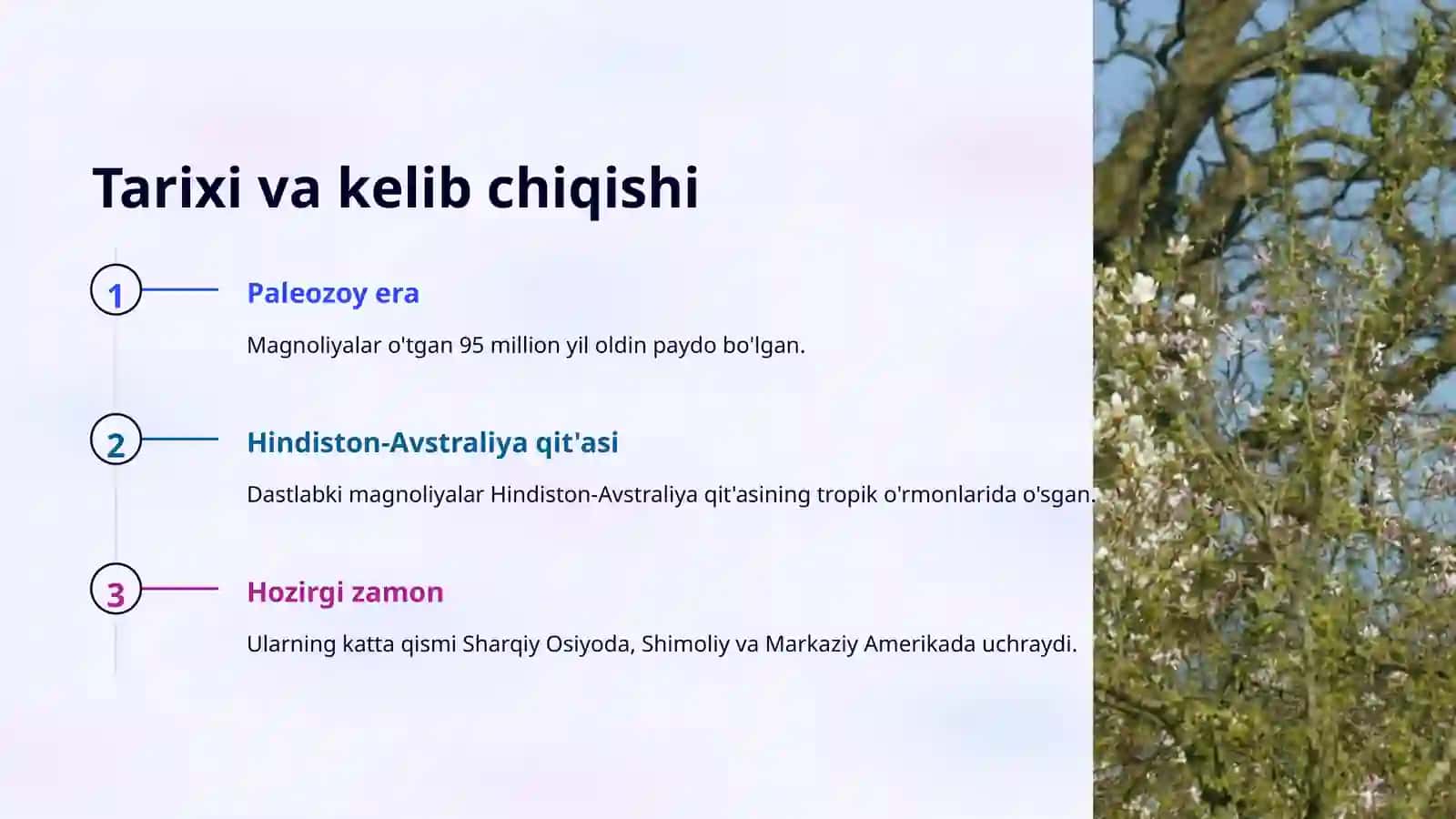 Tarixi va kelib chiqishi

1

Paleozoy era

Magnoliyalar o'tgan 95 million yil oldin paydo bo'lgan.

2

Hindiston-Avstraliya qit'asi

Dastlabki magnoliyalar Hindiston-Avstraliya qit'asining tropik o'rmonlarida o'sgan.

3

Hozirgi zamon

Ularning katta qismi Sharqiy Osiyoda, Shimoliy va Markaziy Amerikada uchraydi.